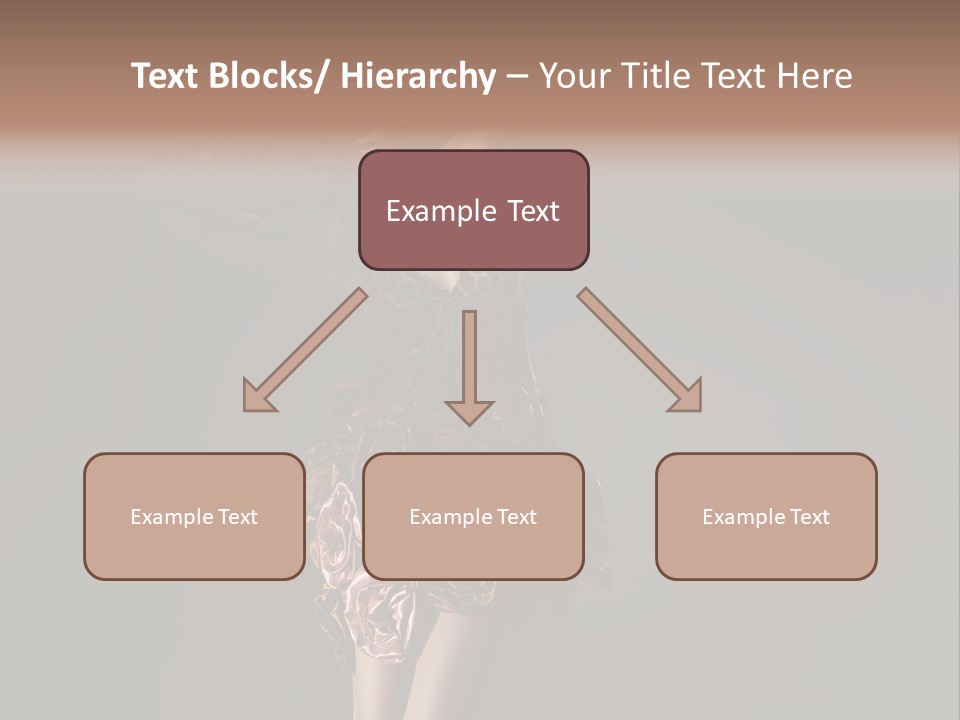 Text Blocks/ Hierarchy – Your Title Text Here

Example Text

Example Text

Example Text

Example Text